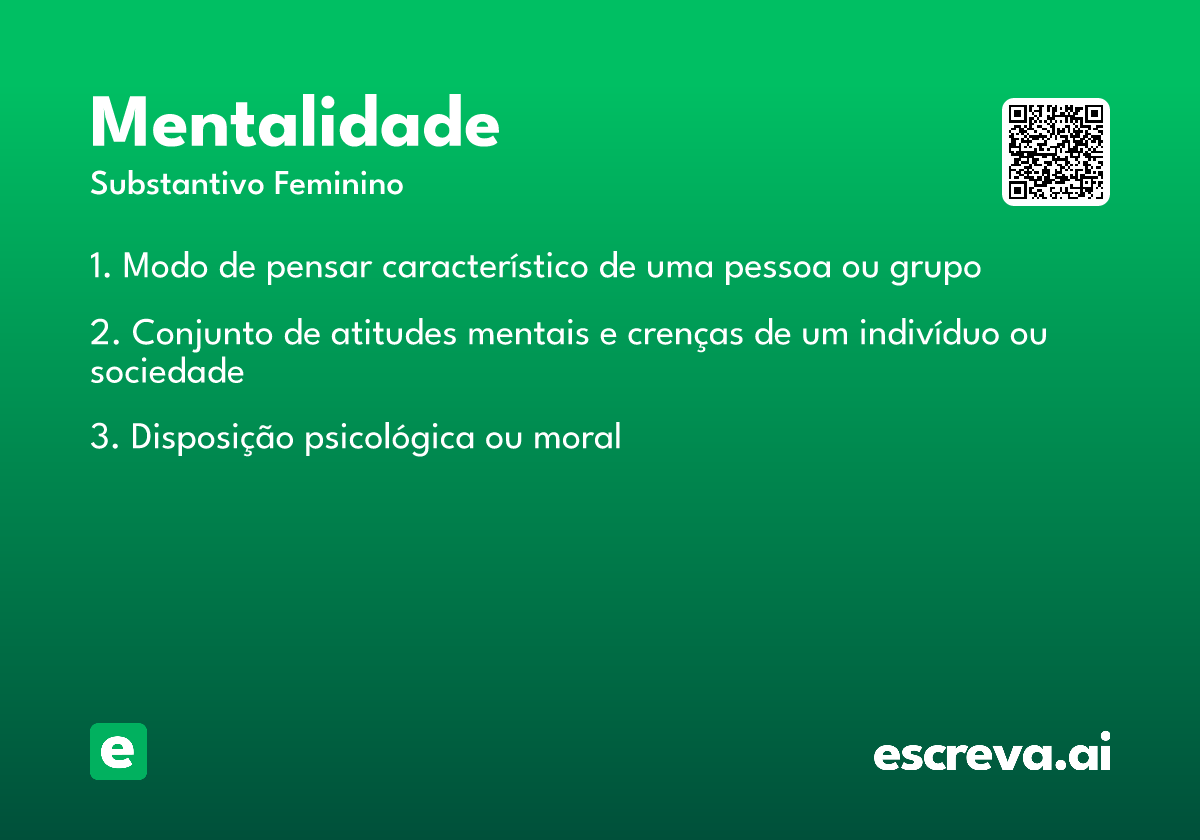 Mentalidade

Substantivo Feminino

1. Modo de pensar característico de uma pessoa ou grupo

2. Conjunto de atitudes mentais e crenças de um indivíduo ou sociedade

3. Disposição psicológica ou moral

e

escreva.ai